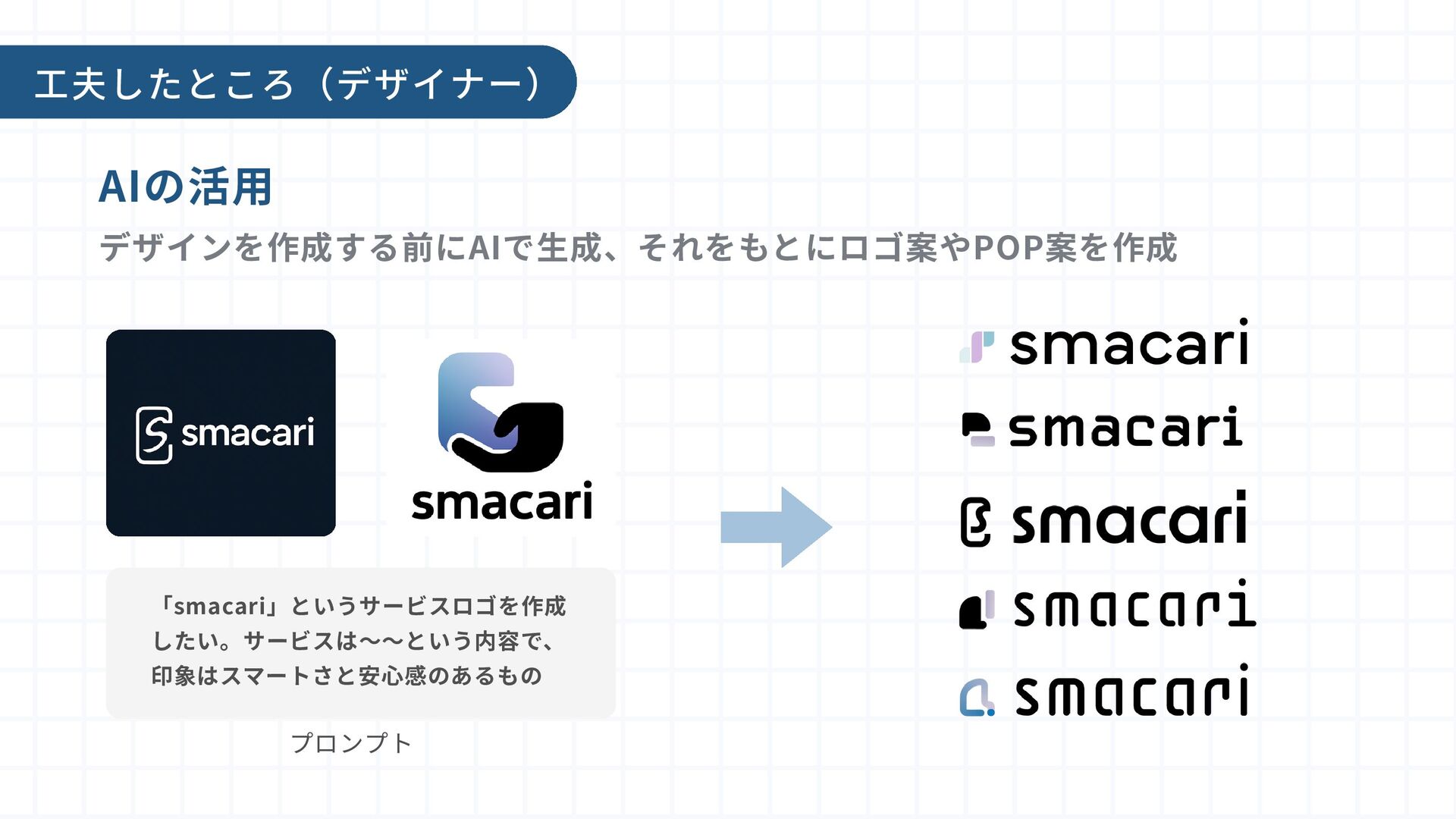 工夫したところ（デザイナー）

AIの活用

デザインを作成する前にAIで生成、それをもとにロゴ案やPOP案を作成

smacari

smacari

「smacari」というサービスロゴを作成したい。サービスは〜〜という内容で、印象はスマートさと安心感のあるもの

プロンプト

smacari

smacari

smacari

smacari

smacari